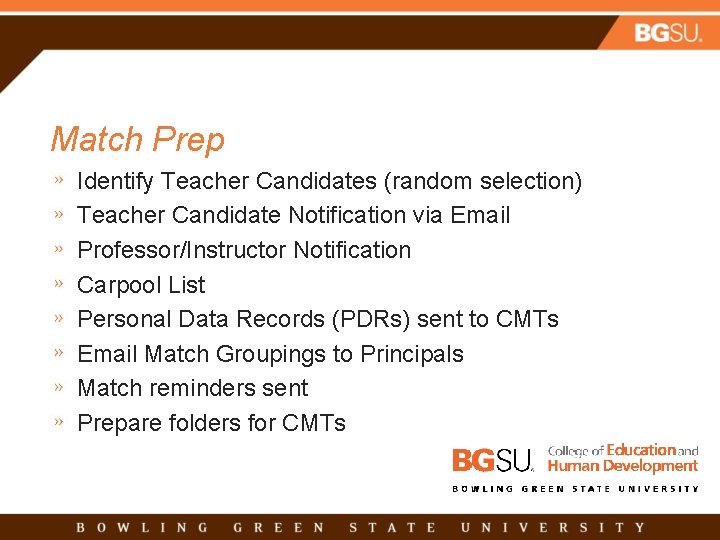 BGSU.

Match Prep

» Identify Teacher Candidates (random selection)
» Teacher Candidate Notification via Email
» Professor/Instructor Notification
» Carpool List
» Personal Data Records (PDRs) sent to CMTs
» Email Match Groupings to Principals
» Match reminders sent
» Prepare folders for CMTs

BGSU. College of Education and Human Development
BOWLING GREEN STATE UNIVERSITY

BOWLING GREEN STATE UNIVERSITY